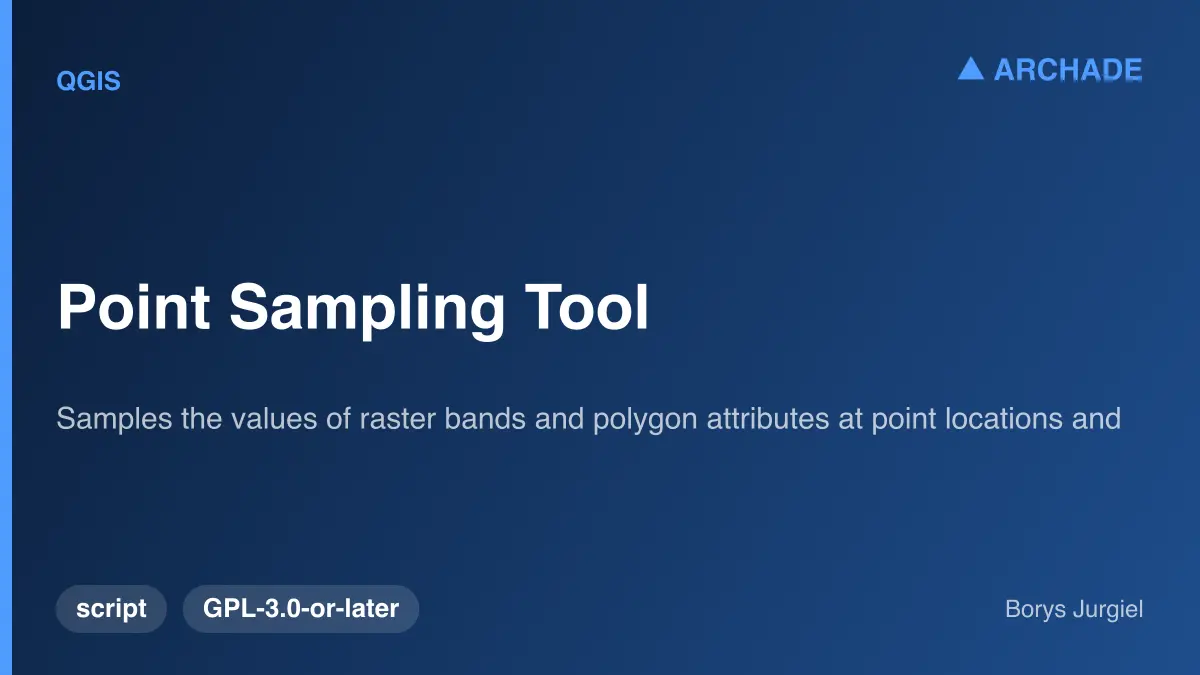 QGIS

ARCHADE

Point Sampling Tool

Samples the values of raster bands and polygon attributes at point locations and

script

GPL-3.0-or-later

Borys Jurgiel